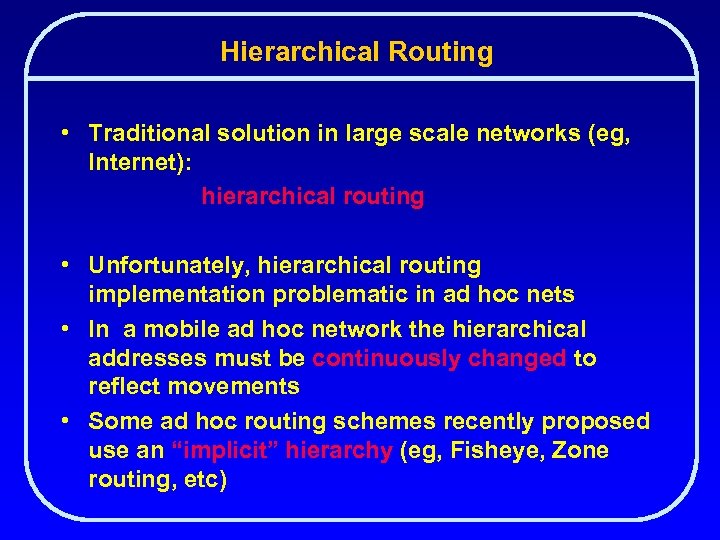 Hierarchical Routing

• Traditional solution in large scale networks (eg, Internet):

hierarchical routing

• Unfortunately, hierarchical routing implementation problematic in ad hoc nets
• In a mobile ad hoc network the hierarchical addresses must be continuously changed to reflect movements
• Some ad hoc routing schemes recently proposed use an “implicit” hierarchy (eg, Fisheye, Zone routing, etc)